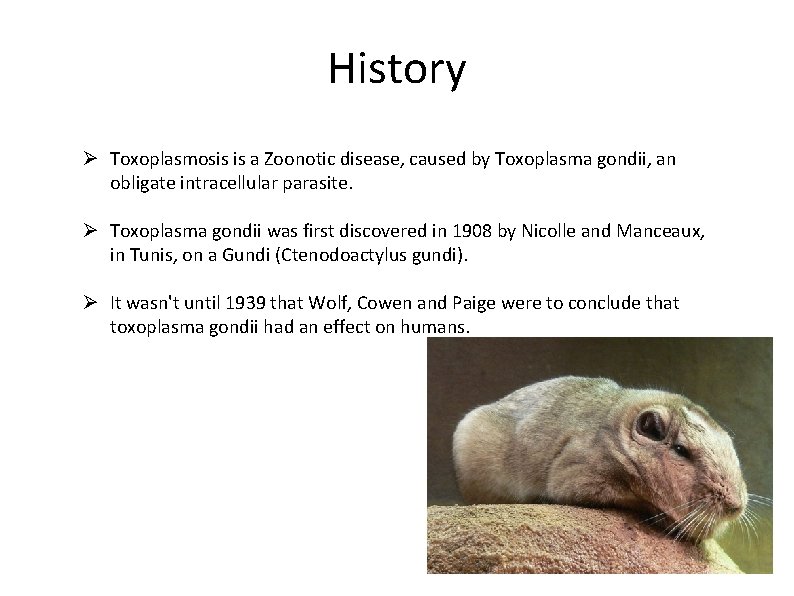 History

➢ Toxoplasmosis is a Zoonotic disease, caused by Toxoplasma gondii, an obligate intracellular parasite.

➢ Toxoplasma gondii was first discovered in 1908 by Nicolle and Manceaux, in Tunis, on a Gundi (Ctenodoactylus gundi).

➢ It wasn't until 1939 that Wolf, Cowen and Paige were to conclude that toxoplasma gondii had an effect on humans.